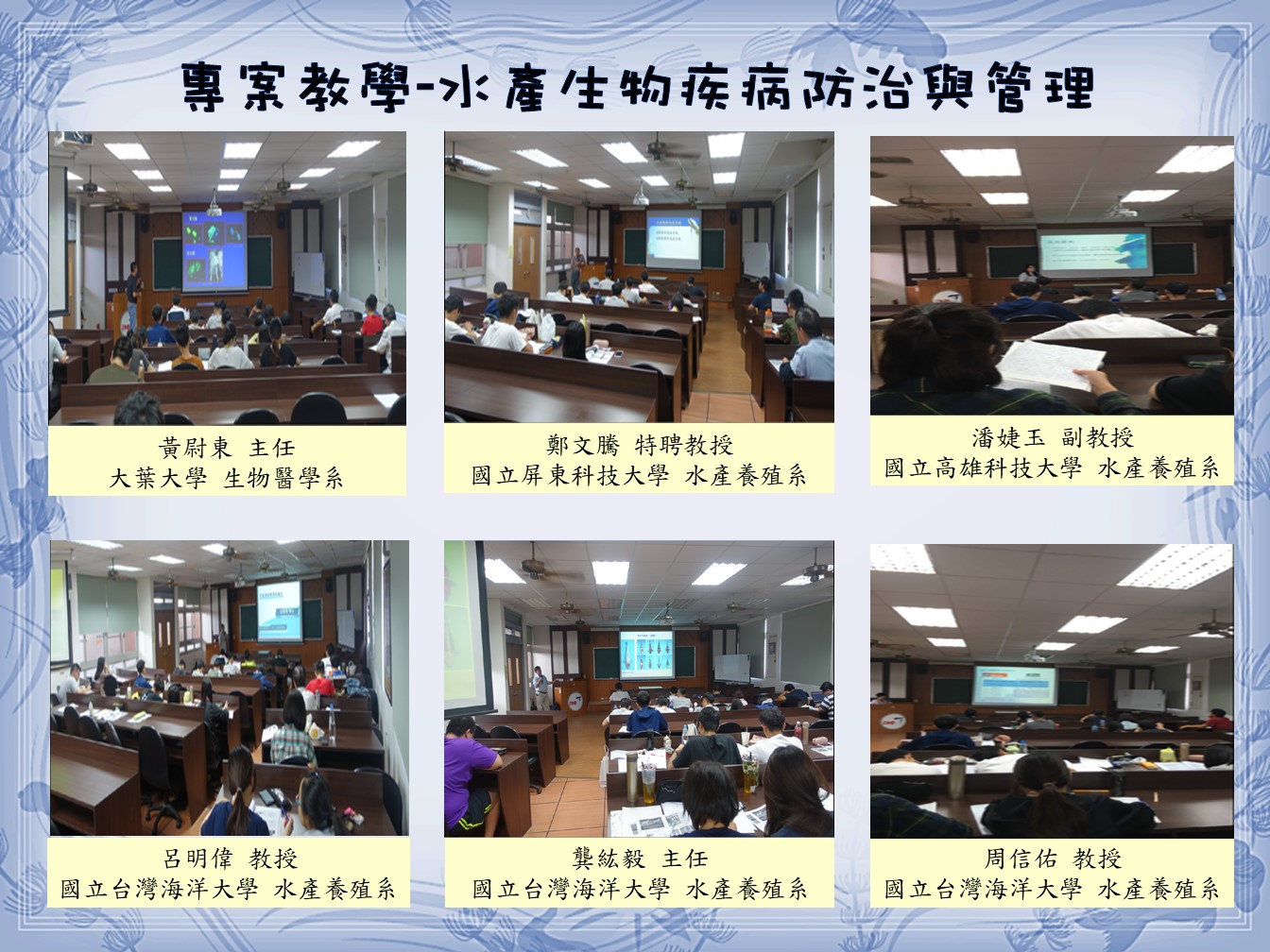 專案教學-水產生物疾病防治與管理

黃尉東 主任
大葉大學 生物醫學系

鄭文騰 特聘教授
國立屏東科技大學 水產養殖系

潘婕玉 副教授
國立高雄科技大學 水產養殖系

呂明偉 教授
國立台灣海洋大學 水產養殖系

龔紘毅 主任
國立台灣海洋大學 水產養殖系

周信佑 教授
國立台灣海洋大學 水產養殖系